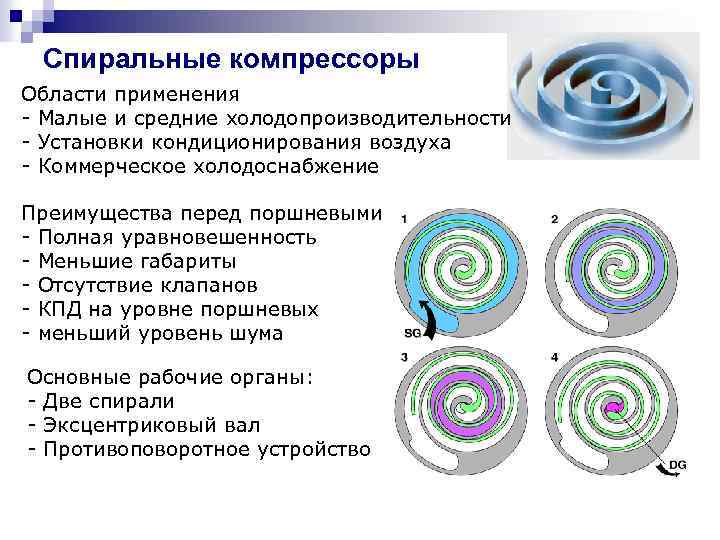 Спиральные компрессоры

Области применения
- Малые и средние холодопроизводительности
- Установки кондиционирования воздуха
- Коммерческое холодоснабжение

Преимущества перед поршневыми
- Полная уравновешенность
- Меньшие габариты
- Отсутствие клапанов
- КПД на уровне поршневых
- меньший уровень шума

Основные рабочие органы:
- Две спирали
- Эксцентриковый вал
- Противоповоротное устройство

1

SG

2

3

4

DG